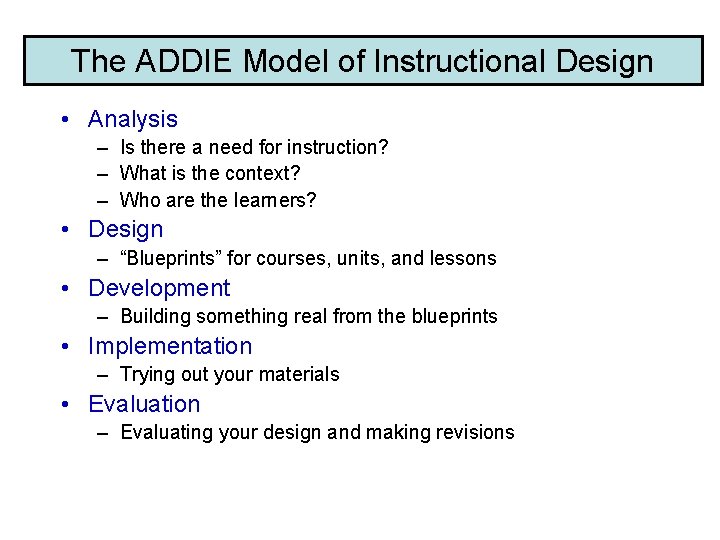 The ADDIE Model of Instructional Design

• Analysis
– Is there a need for instruction?
– What is the context?
– Who are the learners?
• Design
– “Blueprints” for courses, units, and lessons
• Development
– Building something real from the blueprints
• Implementation
– Trying out your materials
• Evaluation
– Evaluating your design and making revisions